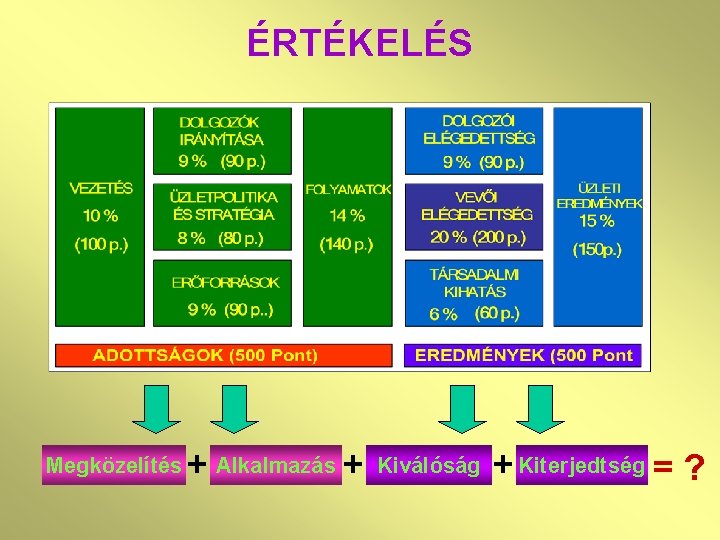 ÉRTÉKELÉS

VEZETÉS
10 %
(100 p.)

DOLGOZÓK IRÁNYÍTÁSA
9 % (90 p.)

ÜZLETPOLITIKA ÉS STRATÉGIA
8 % (80 p.)

ERŐFORRÁSOK
9 % (90 p..)

FOLYAMATOK
14 %
(140 p.)

DOLGOZÓI ELÉGEDETTSÉG
9 % (90 p.)

VEVŐI ELÉGEDETTSÉG
20 % (200 p.)

TÁRSADALMI KIHATÁS
6 % (60 p.)

ÜZLETI EREDMÉNYEK
15 %
(150p.)

ADOTTSÁGOK (500 Pont)

EREDMÉNYEK (500 Pont

Megközelítés + Alkalmazás + Kiválóság + Kiterjedtség = ?